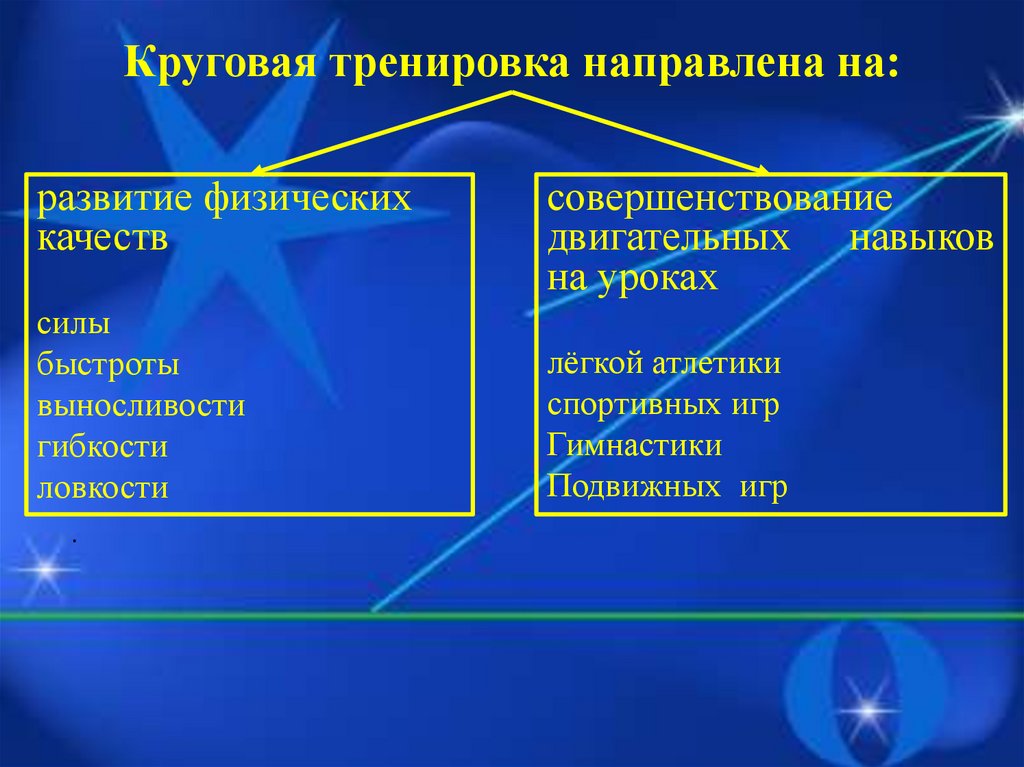 Круговая тренировка направлена на:

развитие физических качеств

силы
быстроты
выносливости
гибкости
ловкости

.

совершенствование двигательных навыков на уроках

лёгкой атлетики
спортивных игр
Гимнастики
Подвижных игр